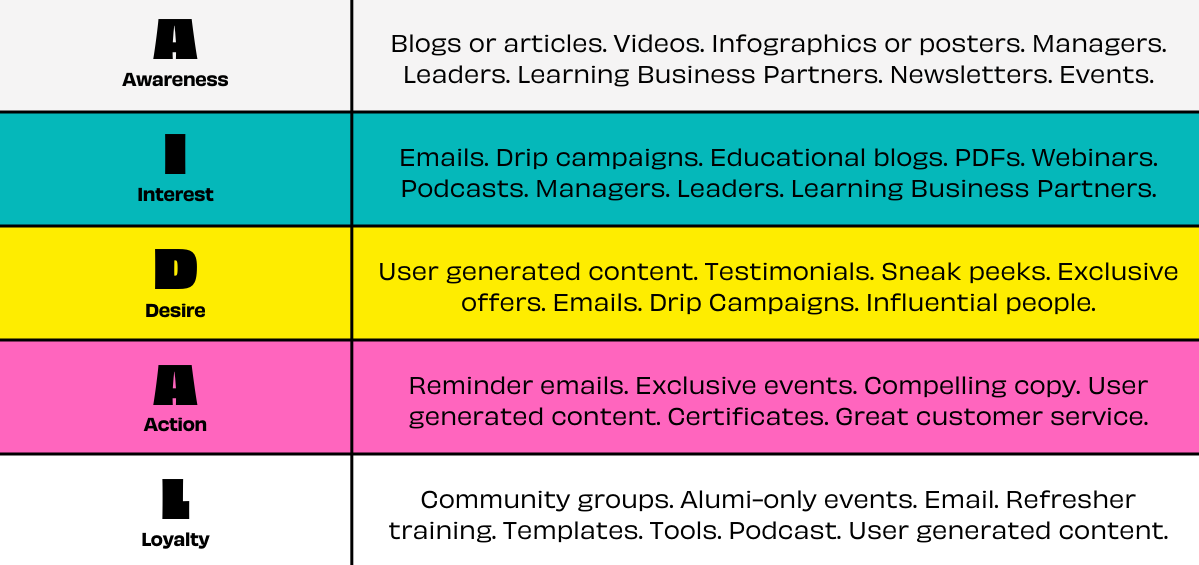 | | |
|---|---|
| A Awareness | Blogs or articles. Videos. Infographics or posters. Managers. Leaders. Learning Business Partners. Newsletters. Events. |
| I Interest | Emails. Drip campaigns. Educational blogs. PDFs. Webinars. Podcasts. Managers. Leaders. Learning Business Partners. |
| D Desire | User generated content. Testimonials. Sneak peeks. Exclusive offers. Emails. Drip Campaigns. Influential people. |
| A Action | Reminder emails. Exclusive events. Compelling copy. User generated content. Certificates. Great customer service. |
| L Loyalty | Community groups. Alumi-only events. Email. Refresher training. Templates. Tools. Podcast. User generated content. |